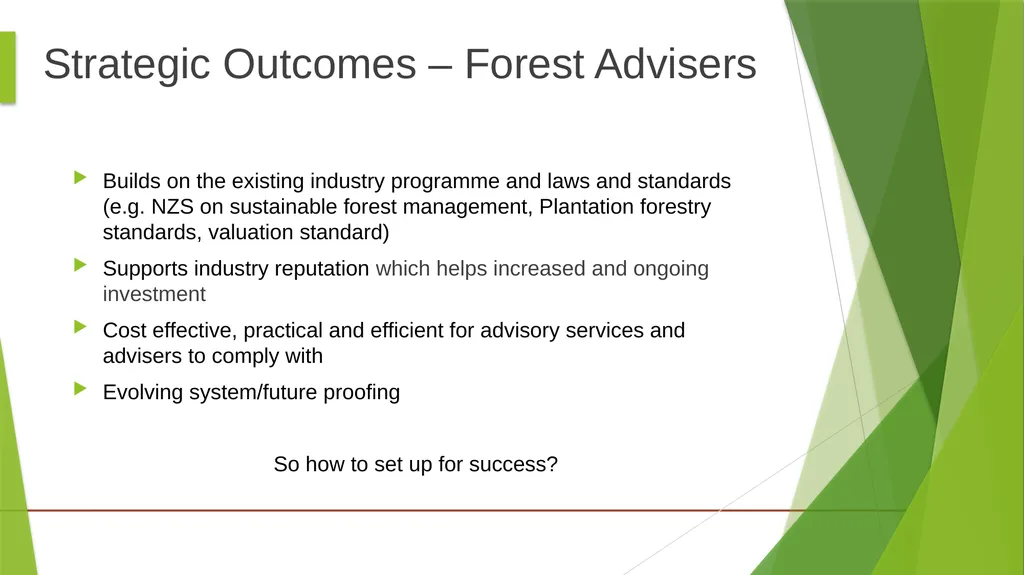 Strategic Outcomes – Forest Advisers

Builds on the existing industry programme and laws and standards (e.g. NZS on sustainable forest management, Plantation forestry standards, valuation standard)

Supports industry reputation which helps increased and ongoing investment

Cost effective, practical and efficient for advisory services and advisers to comply with

Evolving system/future proofing

So how to set up for success?